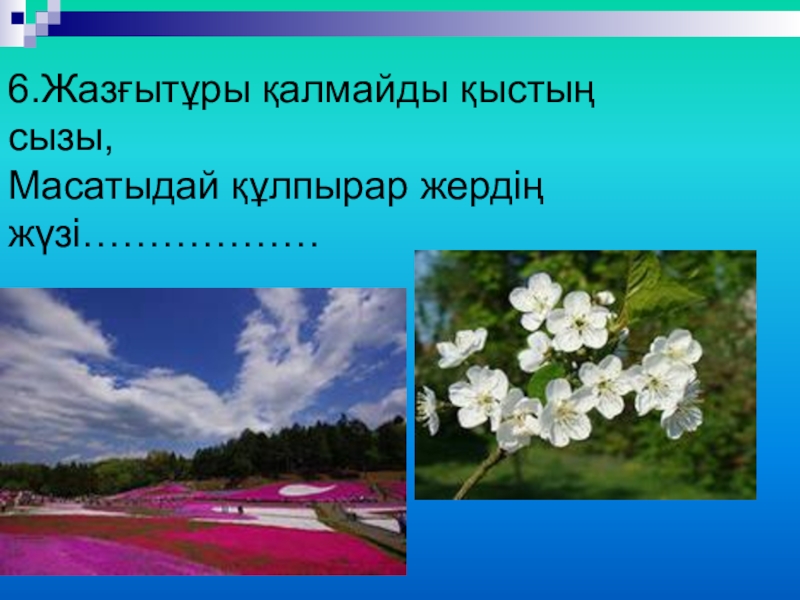 6.Жазғытұры қалмайды қыстың сызы,
Масатыдай құлпырар жердің жүзі………………